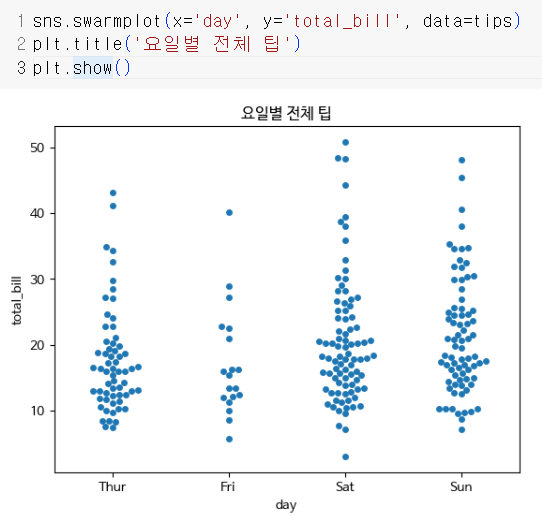 1 sns.swarmplot(x='day', y='total_bill', data=tips)
2 plt.title('요일별 전체 팁')
3 plt.show()

요일별 전체 팁

50
40
30
20
10

total_bill

Thur
Fri
Sat
Sun

day